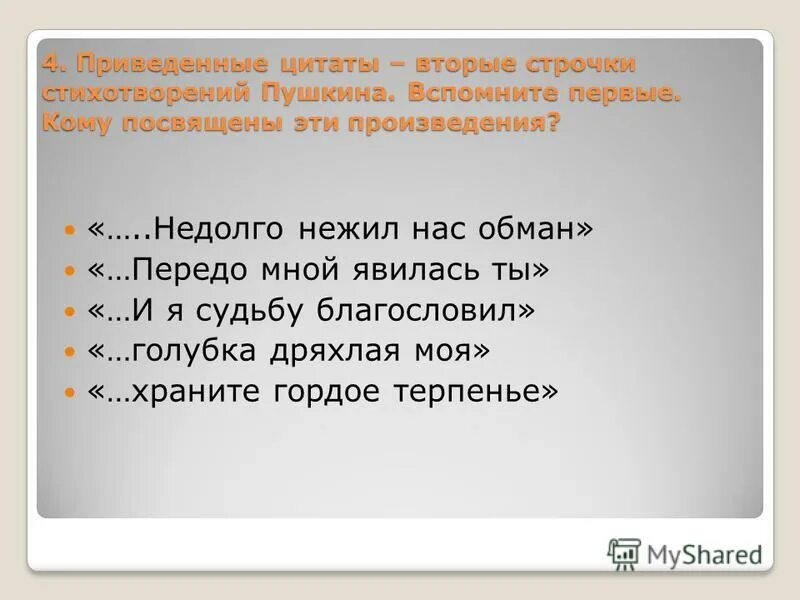 4. Приведенные цитаты – вторые строчки стихотворений Пушкина. Вспомните первые. Кому посвящены эти произведения?

«…..Недолго нежил нас обман»
«…Передо мной явилась ты»
«…И я судьбу благословил»
«…голубка дряхлая моя»
«…храните гордое терпенье»

MyShared